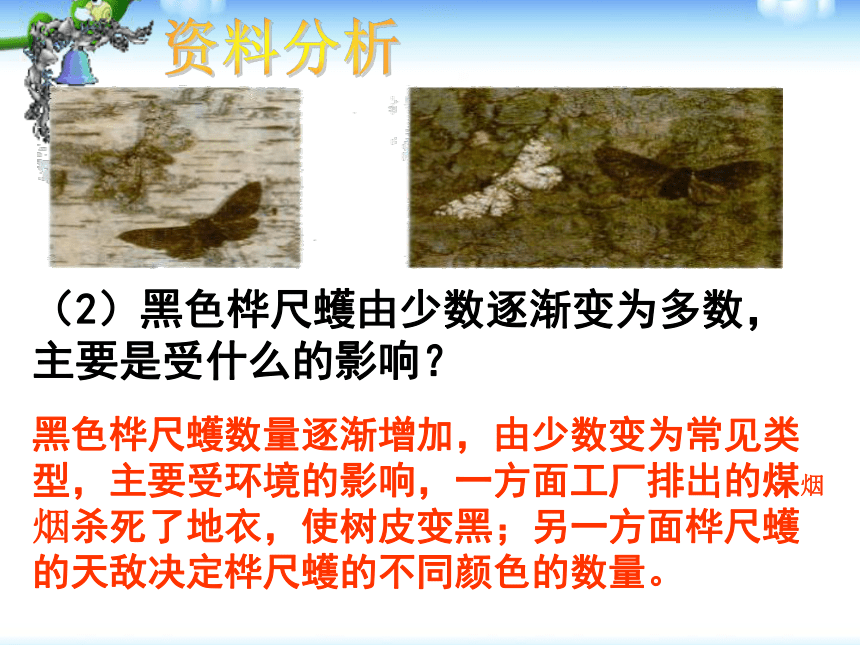 资料分析

（2）黑色桦尺蠖由少数逐渐变为多数，主要是受什么的影响？

黑色桦尺蠖数量逐渐增加，由少数变为常见类型，主要受环境的影响，一方面工厂排出的煤烟烟杀死了地衣，使树皮变黑；另一方面桦尺蠖的天敌决定桦尺蠖的不同颜色的数量。